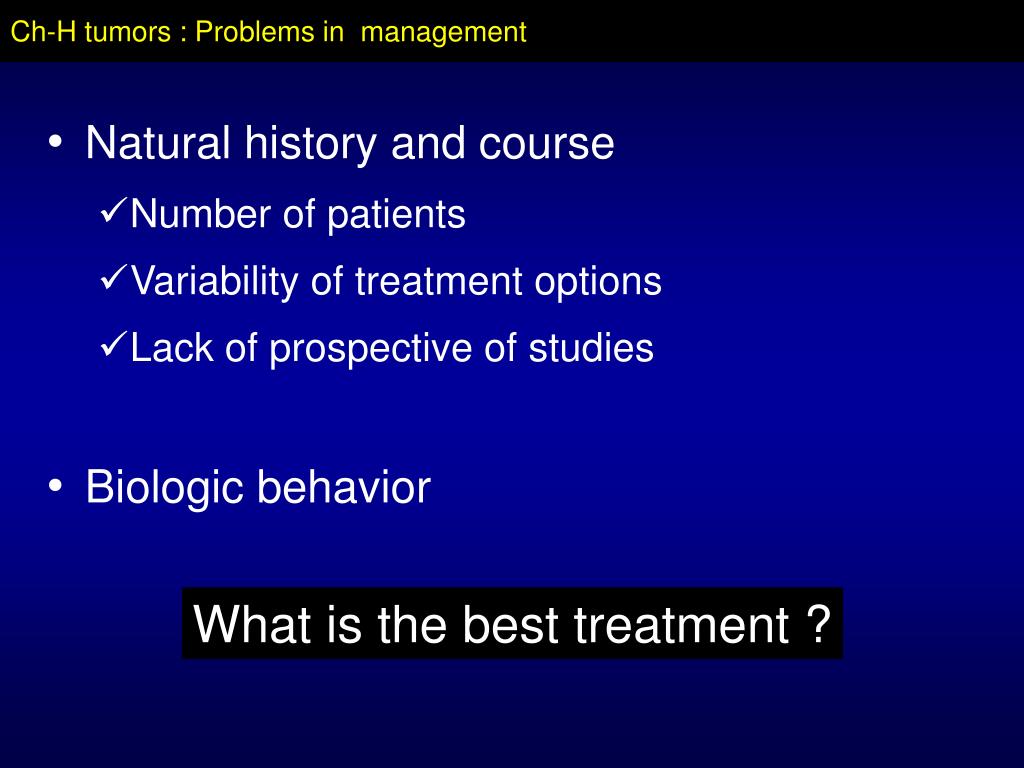 Ch-H tumors : Problems in management

• Natural history and course
✓Number of patients
✓Variability of treatment options
✓Lack of prospective of studies

• Biologic behavior

What is the best treatment ?